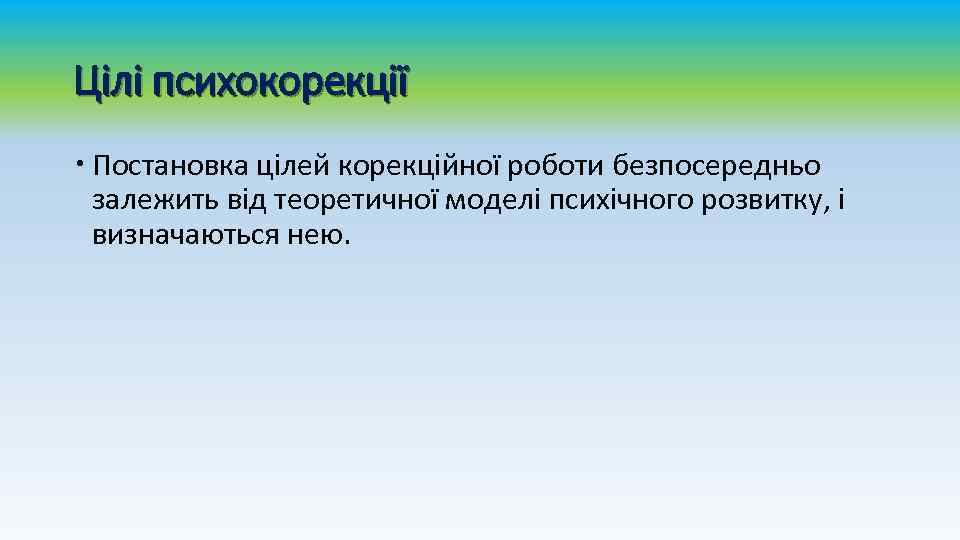 Цілі психокорекції

• Постановка цілей корекційної роботи безпосередньо залежить від теоретичної моделі психічного розвитку, і визначаються нею.